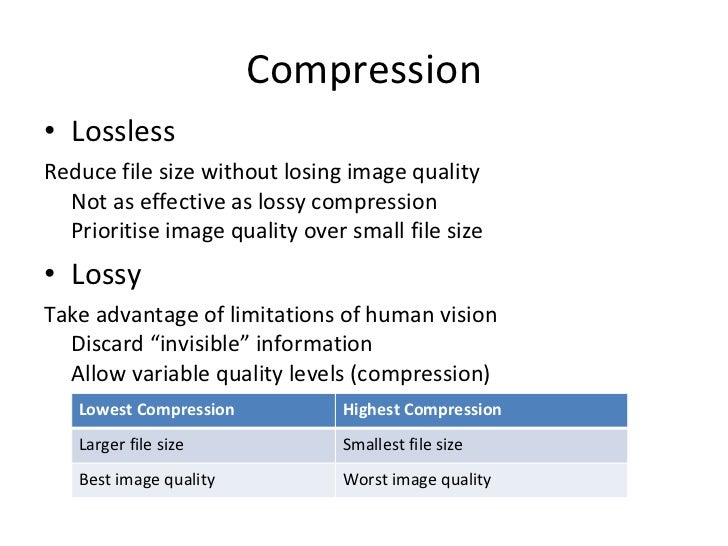 Compression

• Lossless

Reduce file size without losing image quality
Not as effective as lossy compression
Prioritise image quality over small file size

• Lossy

Take advantage of limitations of human vision
Discard “invisible” information
Allow variable quality levels (compression)

| Lowest Compression | Highest Compression |
|---|---|
| Larger file size | Smallest file size |
| Best image quality | Worst image quality |